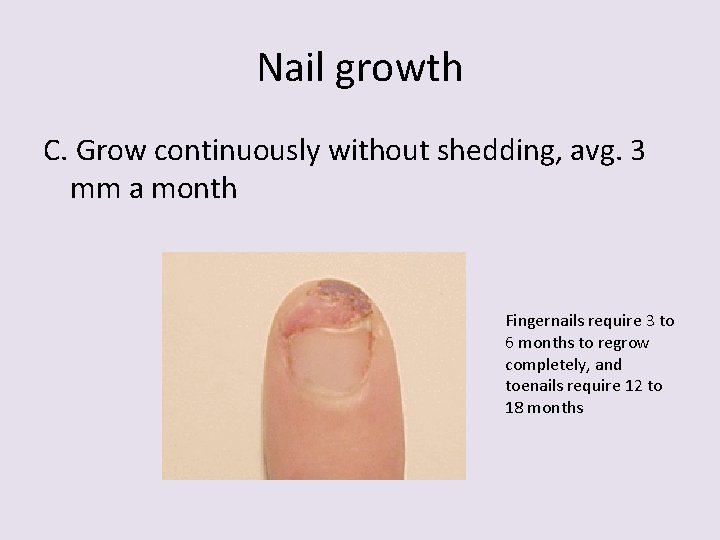 Nail growth

C. Grow continuously without shedding, avg. 3 mm a month

Fingernails require 3 to 6 months to regrow completely, and toenails require 12 to 18 months